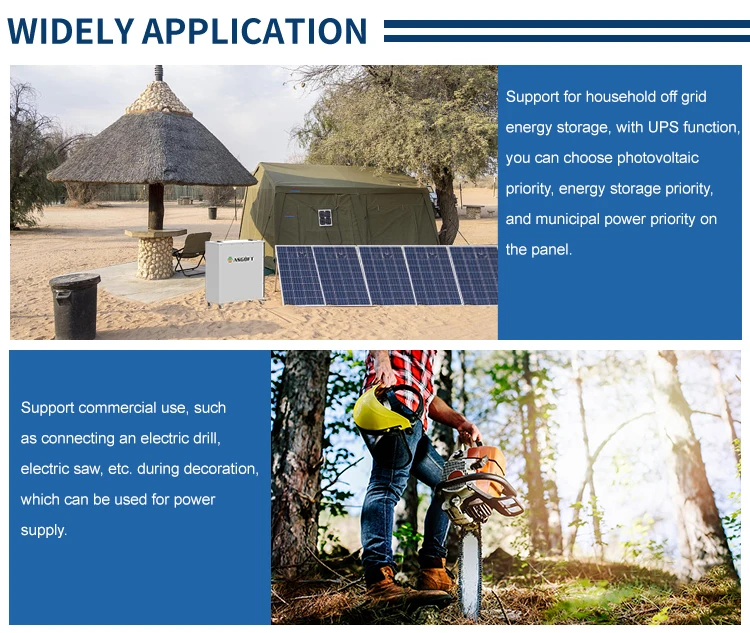 WIDELY APPLICATION

ANGOFT

Support for household off grid energy storage, with UPS function, you can choose photovoltaic priority, energy storage priority, and municipal power priority on the panel.

Support commercial use, such as connecting an electric drill, electric saw, etc. during decoration, which can be used for power supply.